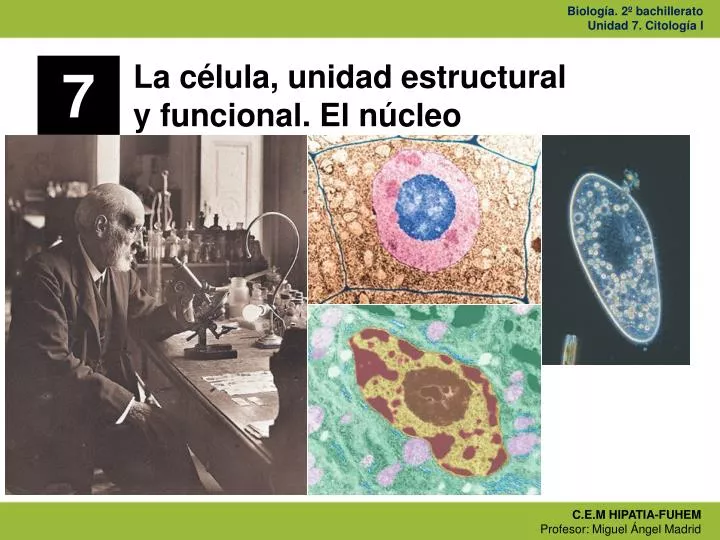 Biología. 2º bachillerato
Unidad 7. Citología I

7

La célula, unidad estructural y funcional. El núcleo

C.E.M HIPATIA-FUHEM
Profesor: Miguel Ángel Madrid